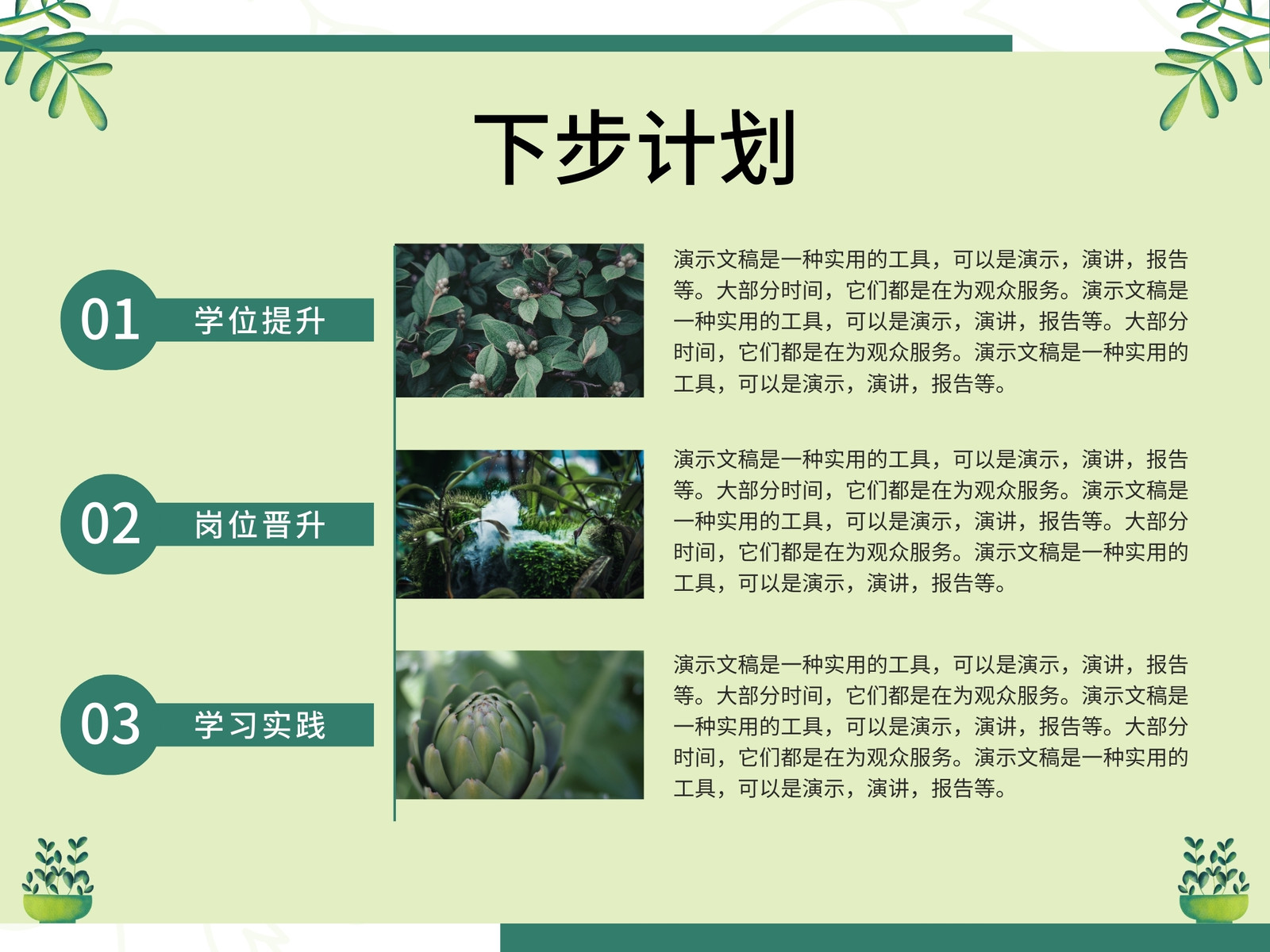 下步计划

01 学位提升

演示文稿是一种实用的工具，可以是演示，演讲，报告等。大部分时间，它们都是在为观众服务。演示文稿是一种实用的工具，可以是演示，演讲，报告等。大部分时间，它们都是在为观众服务。演示文稿是一种实用的工具，可以是演示，演讲，报告等。

02 岗位晋升

演示文稿是一种实用的工具，可以是演示，演讲，报告等。大部分时间，它们都是在为观众服务。演示文稿是一种实用的工具，可以是演示，演讲，报告等。大部分时间，它们都是在为观众服务。演示文稿是一种实用的工具，可以是演示，演讲，报告等。

03 学习实践

演示文稿是一种实用的工具，可以是演示，演讲，报告等。大部分时间，它们都是在为观众服务。演示文稿是一种实用的工具，可以是演示，演讲，报告等。大部分时间，它们都是在为观众服务。演示文稿是一种实用的工具，可以是演示，演讲，报告等。